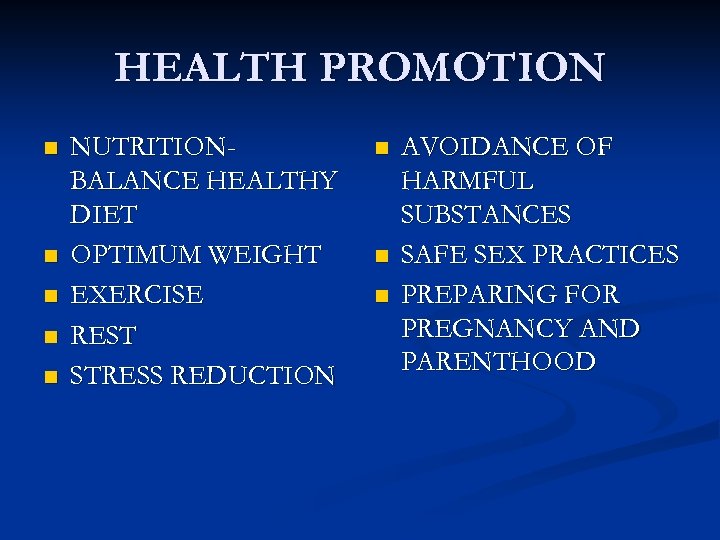 HEALTH PROMOTION

- NUTRITION-BALANCE HEALTHY DIET
- OPTIMUM WEIGHT
- EXERCISE
- REST
- STRESS REDUCTION

- AVOIDANCE OF HARMFUL SUBSTANCES
- SAFE SEX PRACTICES
- PREPARING FOR PREGNANCY AND PARENTHOOD